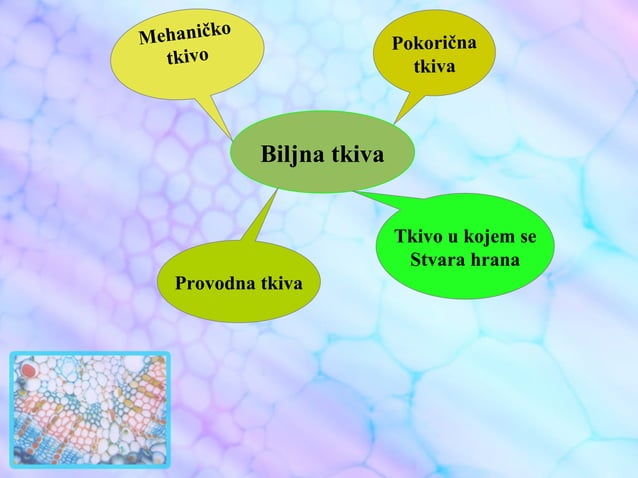 Mehaničko tkivo

Pokorična tkiva

Biljna tkiva

Provodna tkiva

Tkivo u kojem se Stvara hrana